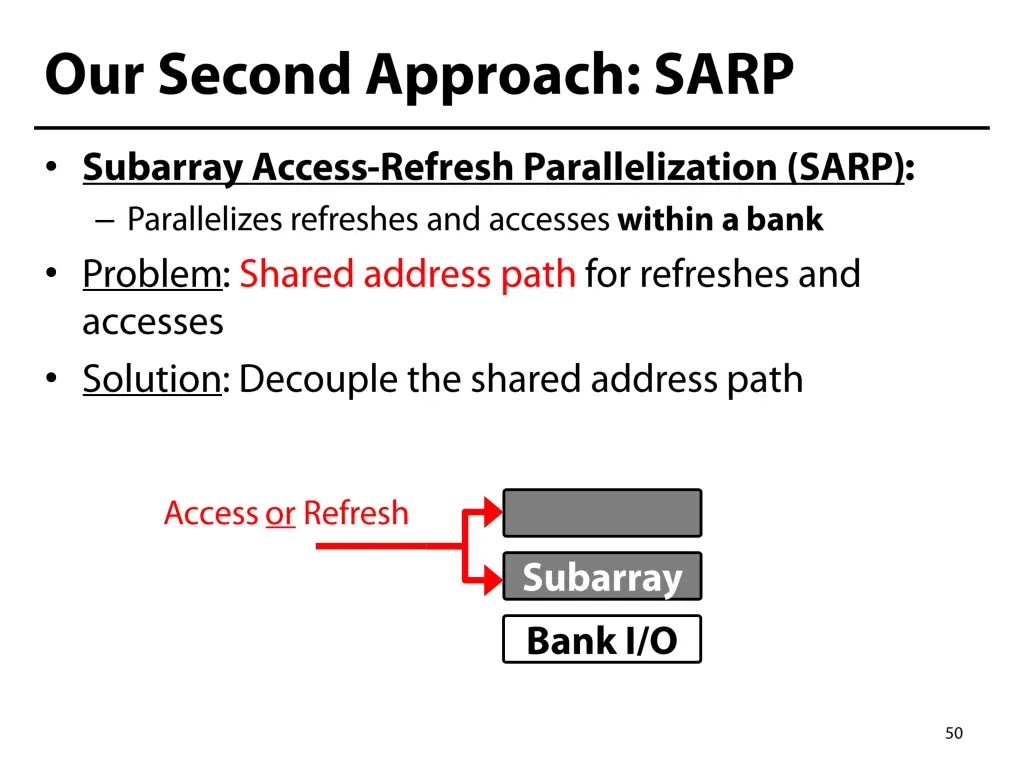 Our Second Approach: SARP

• Subarray Access-Refresh Parallelization (SARP):
– Parallelizes refreshes and accesses within a bank

• Problem: Shared address path for refreshes and accesses

• Solution: Decouple the shared address path

Access or Refresh

Subarray

Bank I/O

50